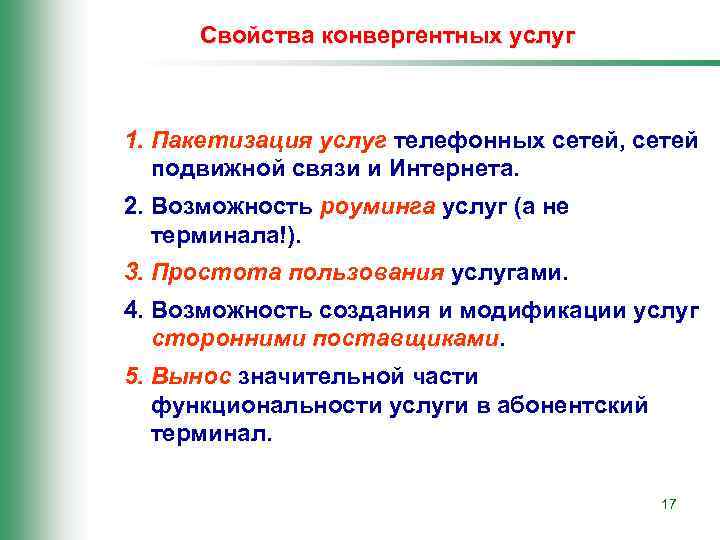 Свойства конвергентных услуг

1. Пакетизация услуг телефонных сетей, сетей подвижной связи и Интернета.

2. Возможность роуминга услуг (а не терминала!).

3. Простота пользования услугами.

4. Возможность создания и модификации услуг сторонними поставщиками.

5. Вынос значительной части функциональности услуги в абонентский терминал.

17